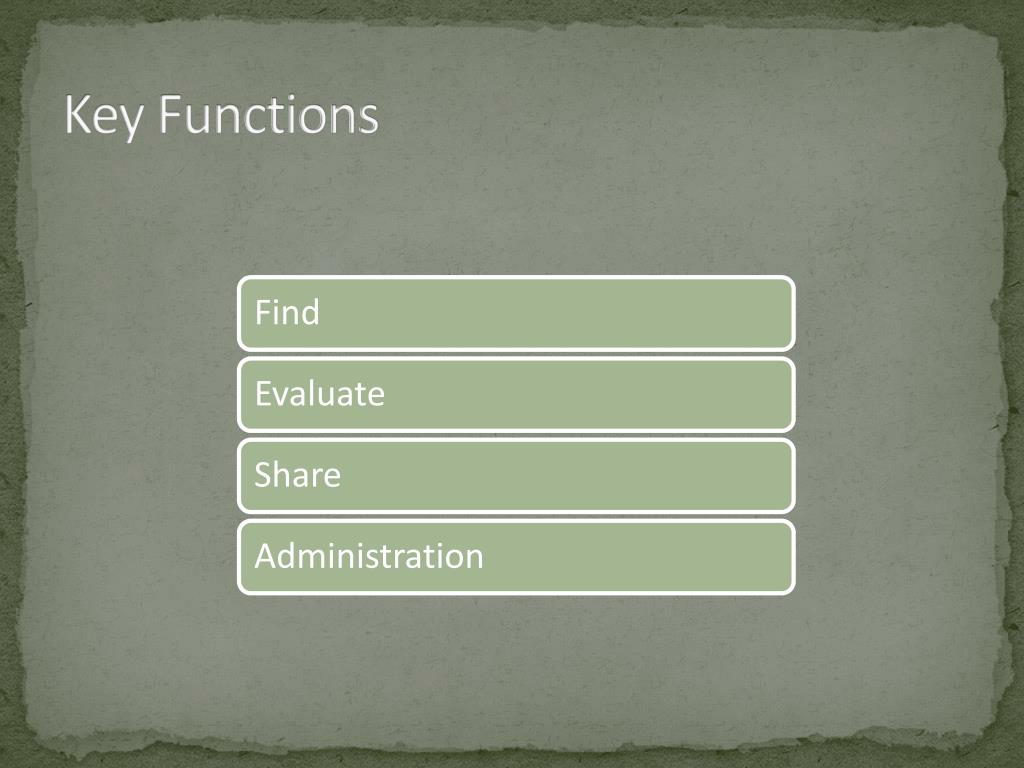 Key Functions

Find

Evaluate

Share

Administration